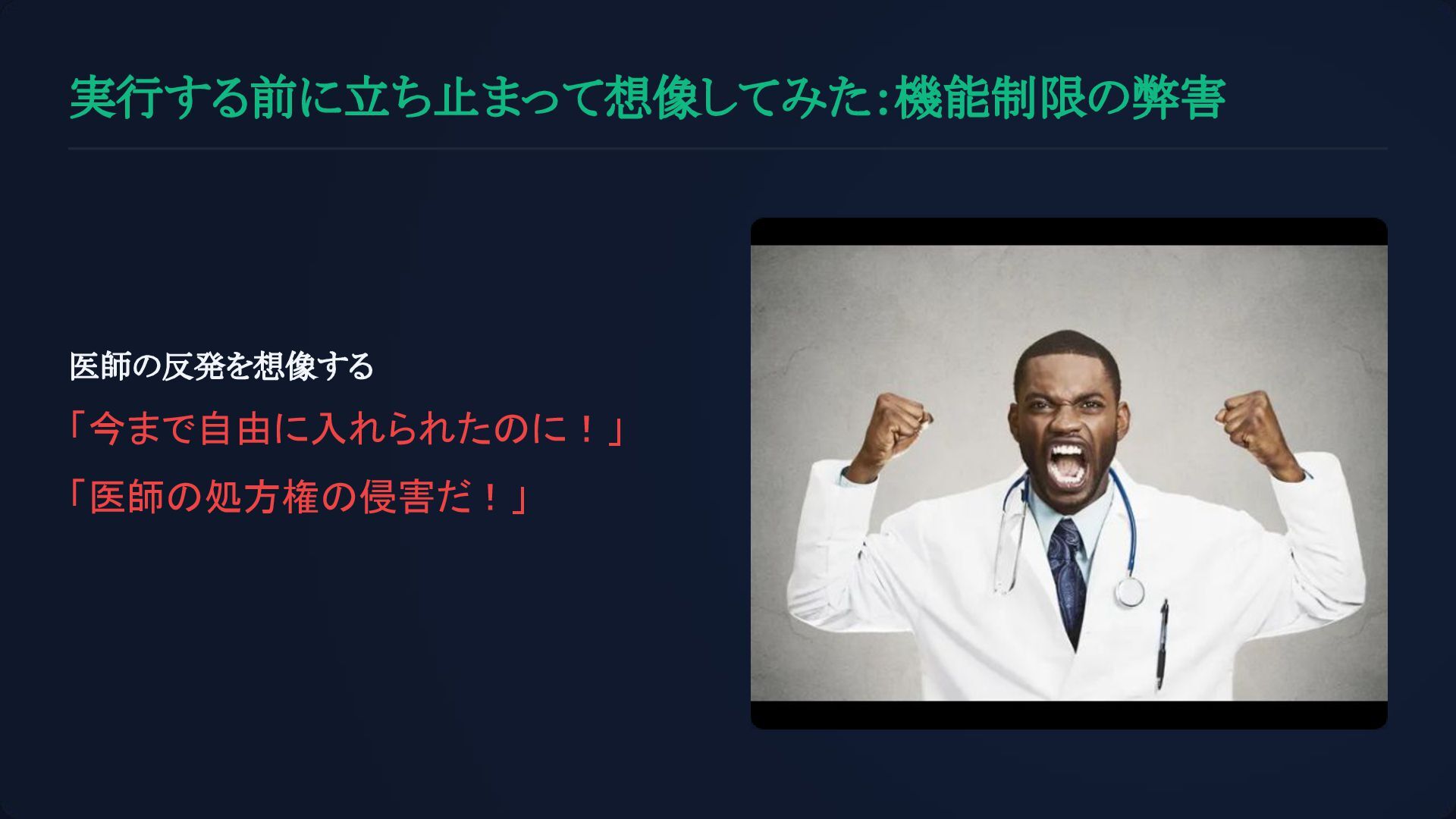 実行する前に立ち止まって想像してみた：機能制限の弊害

医師の反発を想像する

「今まで自由に入れられたのに！」

「医師の処方権の侵害だ！」